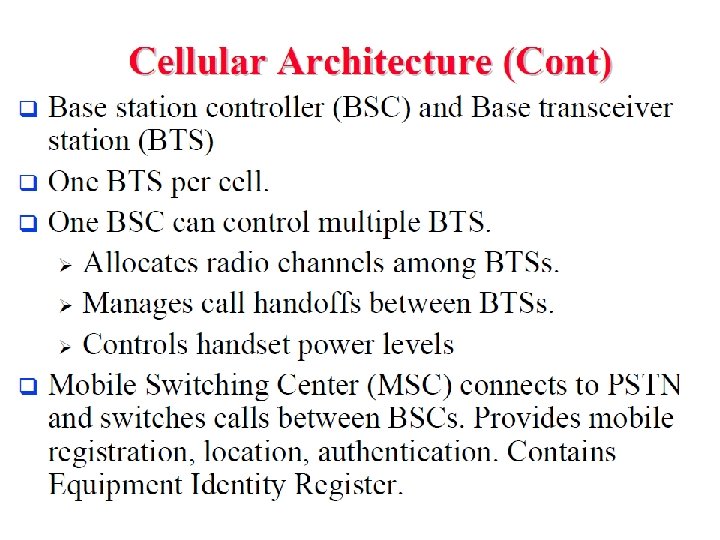 Cellular Architecture (Cont)

❑ Base station controller (BSC) and Base transceiver station (BTS)

❑ One BTS per cell.

❑ One BSC can control multiple BTS.

➢ Allocates radio channels among BTSs.

➢ Manages call handoffs between BTSs.

➢ Controls handset power levels

❑ Mobile Switching Center (MSC) connects to PSTN and switches calls between BSCs. Provides mobile registration, location, authentication. Contains Equipment Identity Register.